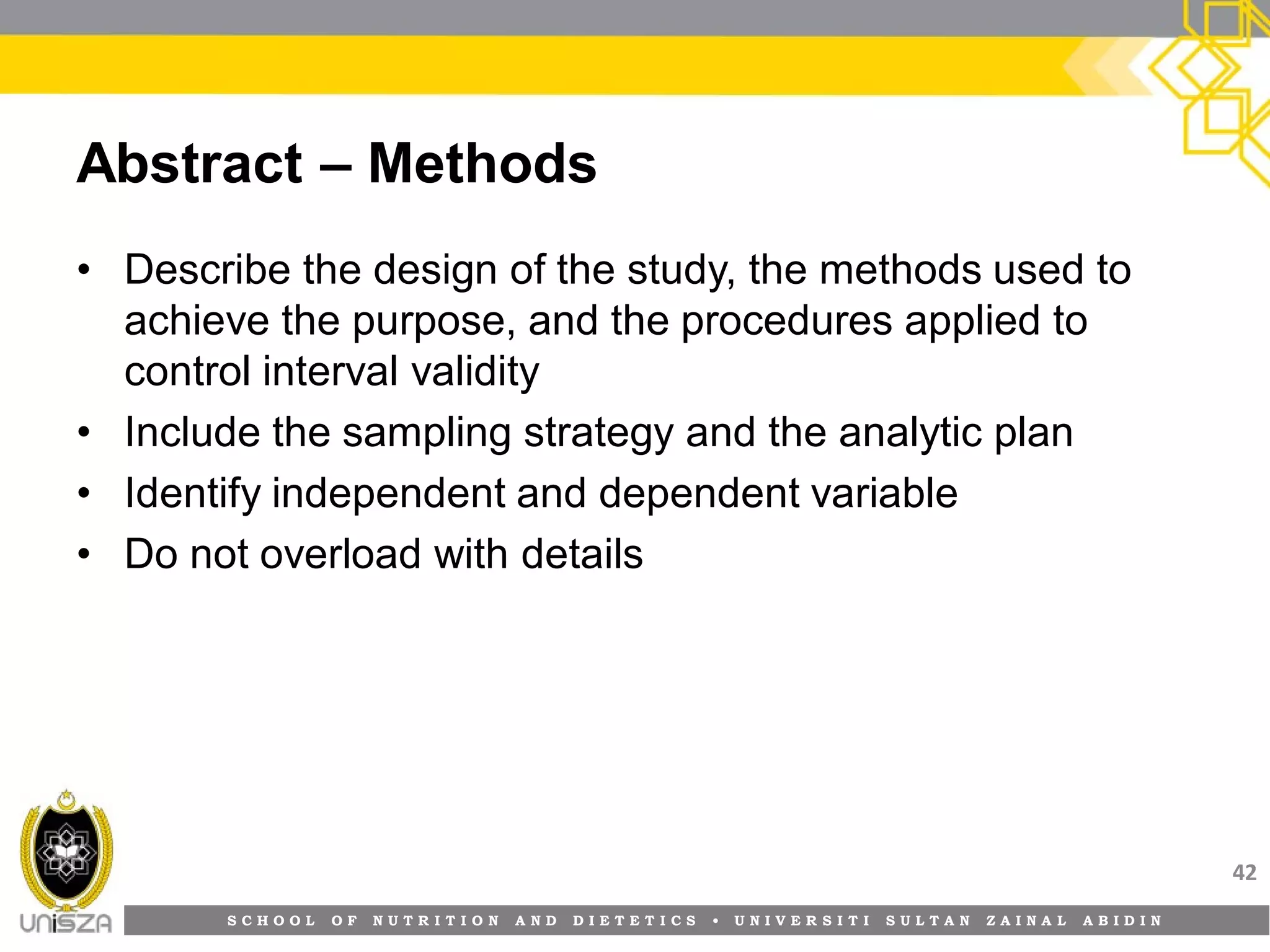 Abstract – Methods

• Describe the design of the study, the methods used to achieve the purpose, and the procedures applied to control interval validity
• Include the sampling strategy and the analytic plan
• Identify independent and dependent variable
• Do not overload with details

42

UniSZA

SCHOOL OF NUTRITION AND DIETETICS • UNIVERSITI SULTAN ZAINAL ABIDIN